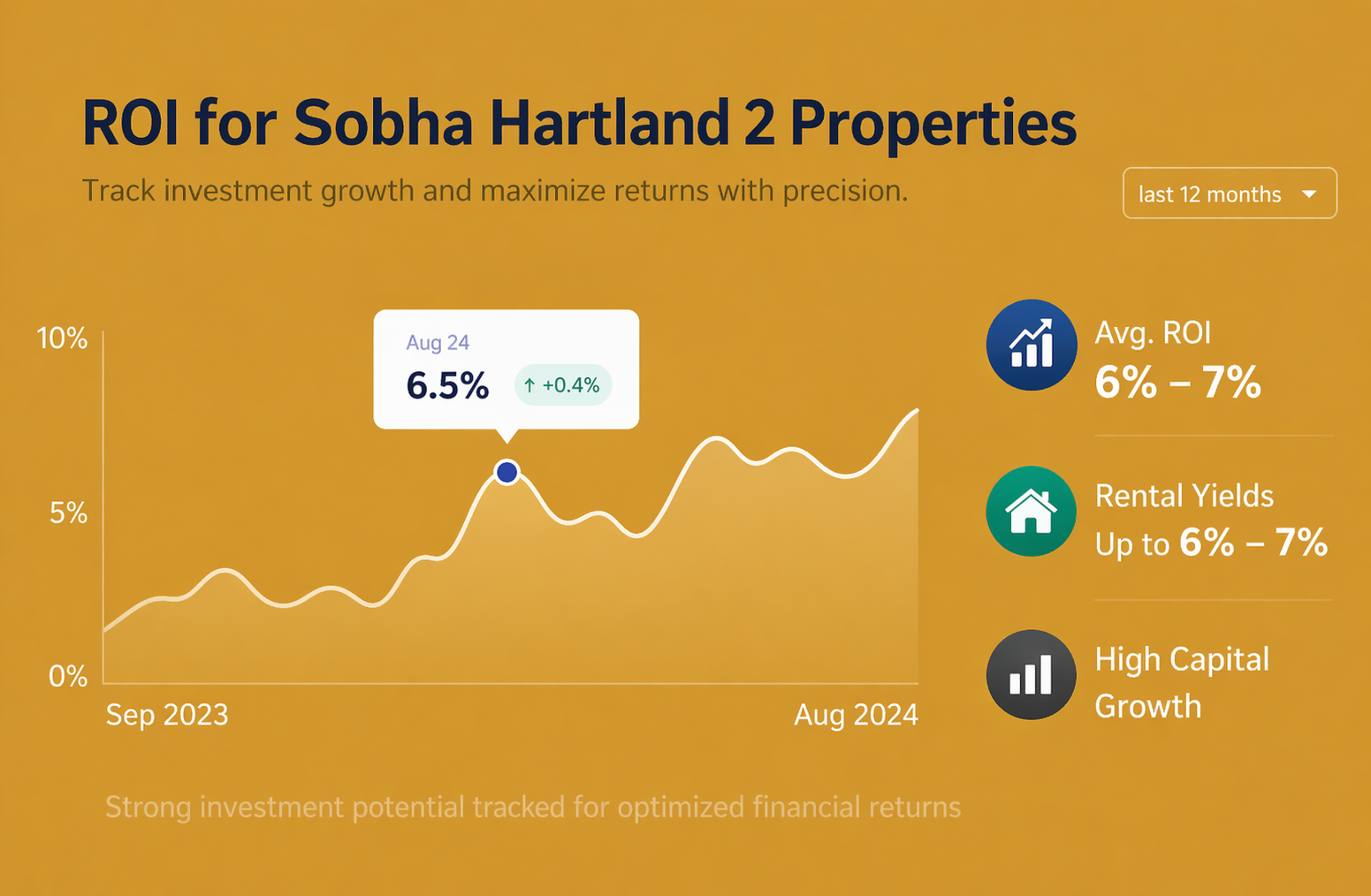 ROI for Sobha Hartland 2 Properties

Track investment growth and maximize returns with precision.

last 12 months

10%

5%

0%

Aug 24

6.5%

↑ +0.4%

Sep 2023

Aug 2024

Avg. ROI
6% – 7%

Rental Yields
Up to 6% – 7%

High Capital Growth

Strong investment potential tracked for optimized financial returns